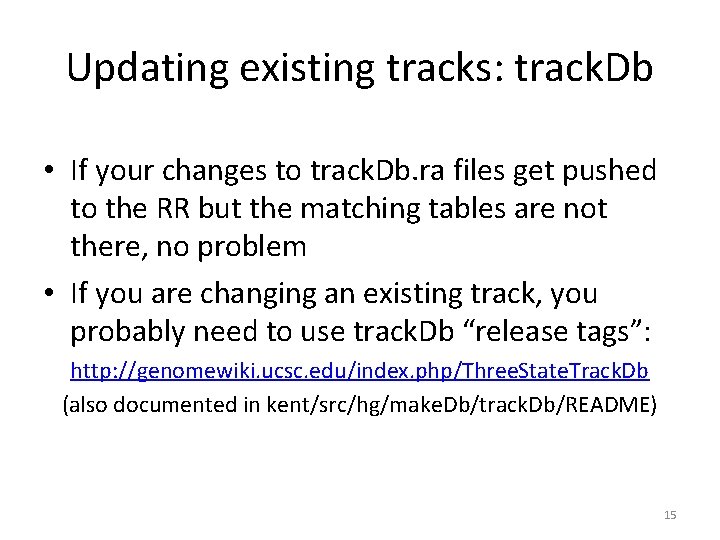 Updating existing tracks: trackDb

• If your changes to trackDb.ra files get pushed to the RR but the matching tables are not there, no problem
• If you are changing an existing track, you probably need to use trackDb "release tags":

http://genomewiki.ucsc.edu/index.php/ThreeStateTrackDb

(also documented in kent/src/hg/makeDb/trackDb/README)

15